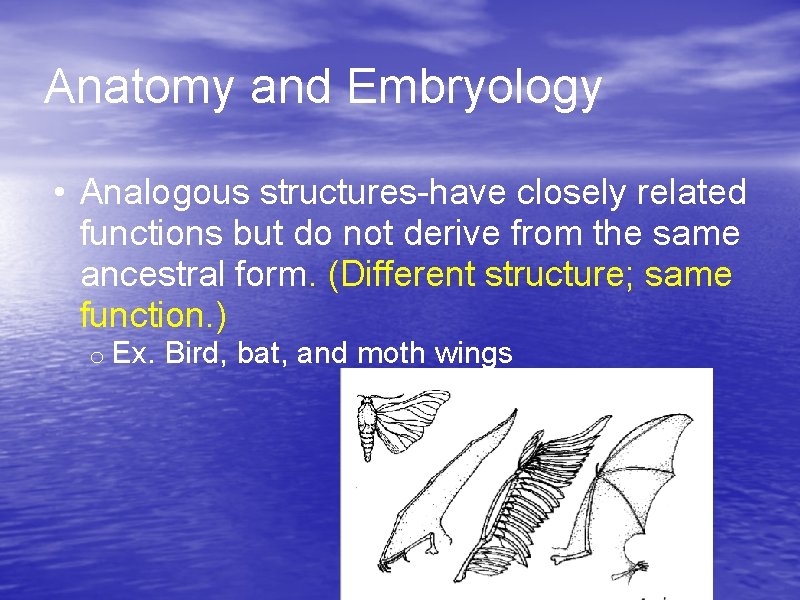 Anatomy and Embryology

• Analogous structures-have closely related functions but do not derive from the same ancestral form. (Different structure; same function.)
  o Ex. Bird, bat, and moth wings